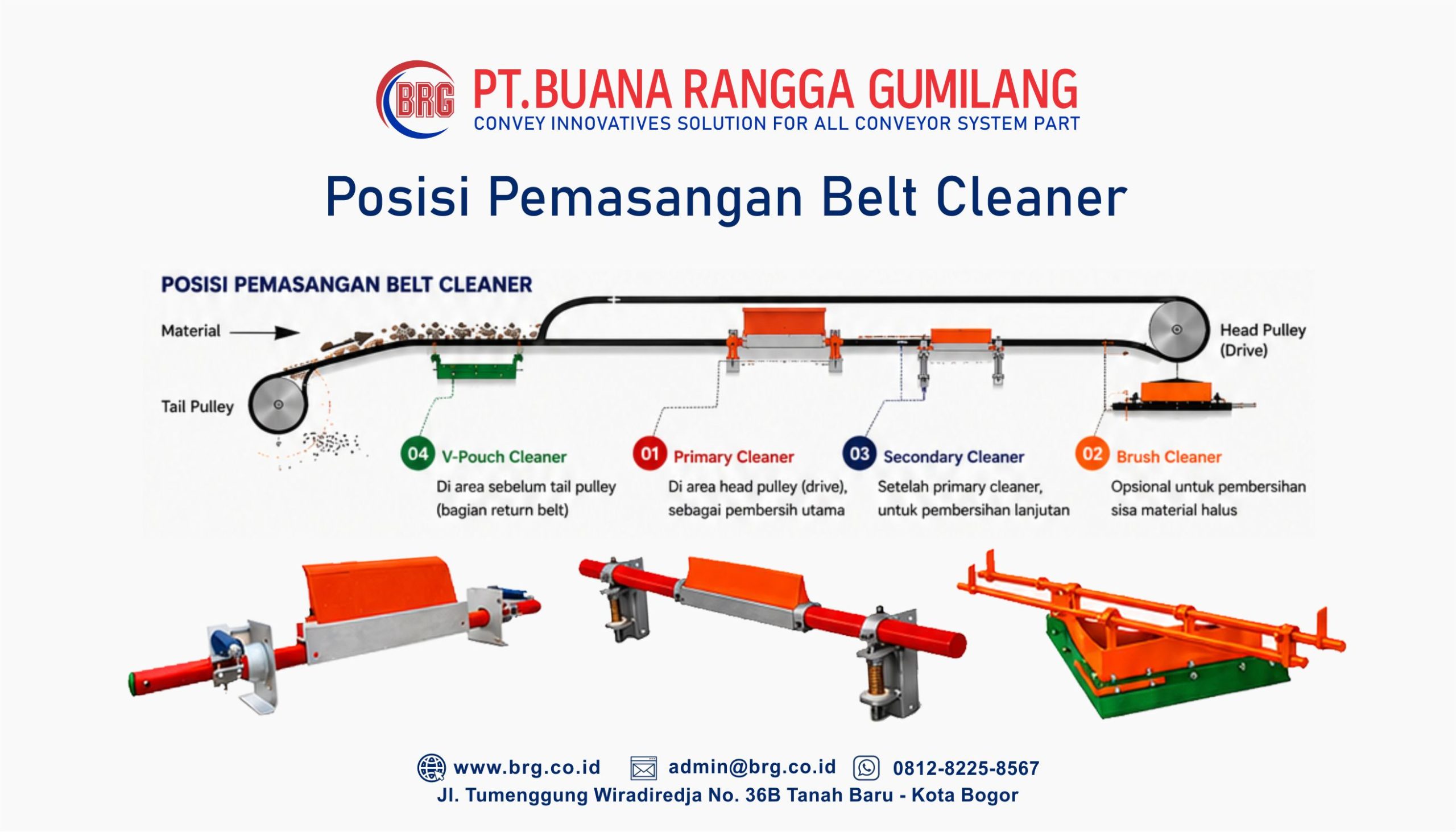 BRG PT.BUANA RANGGA GUMILANG
CONVEY INNOVATIVES SOLUTION FOR ALL CONVEYOR SYSTEM PART

Posisi Pemasangan Belt Cleaner

POSISI PEMASANGAN BELT CLEANER

Material

Tail Pulley

Head Pulley (Drive)

04 V-Pouch Cleaner
Di area sebelum tail pulley (bagian return belt)

01 Primary Cleaner
Di area head pulley (drive), sebagai pembersih utama

03 Secondary Cleaner
Setelah primary cleaner, untuk pembersihan lanjutan

02 Brush Cleaner
Opsional untuk pembersihan sisa material halus

www.brg.co.id admin@brg.co.id 0812-8225-8567
Jl. Tumenggung Wiradiredja No. 36B Tanah Baru - Kota Bogor